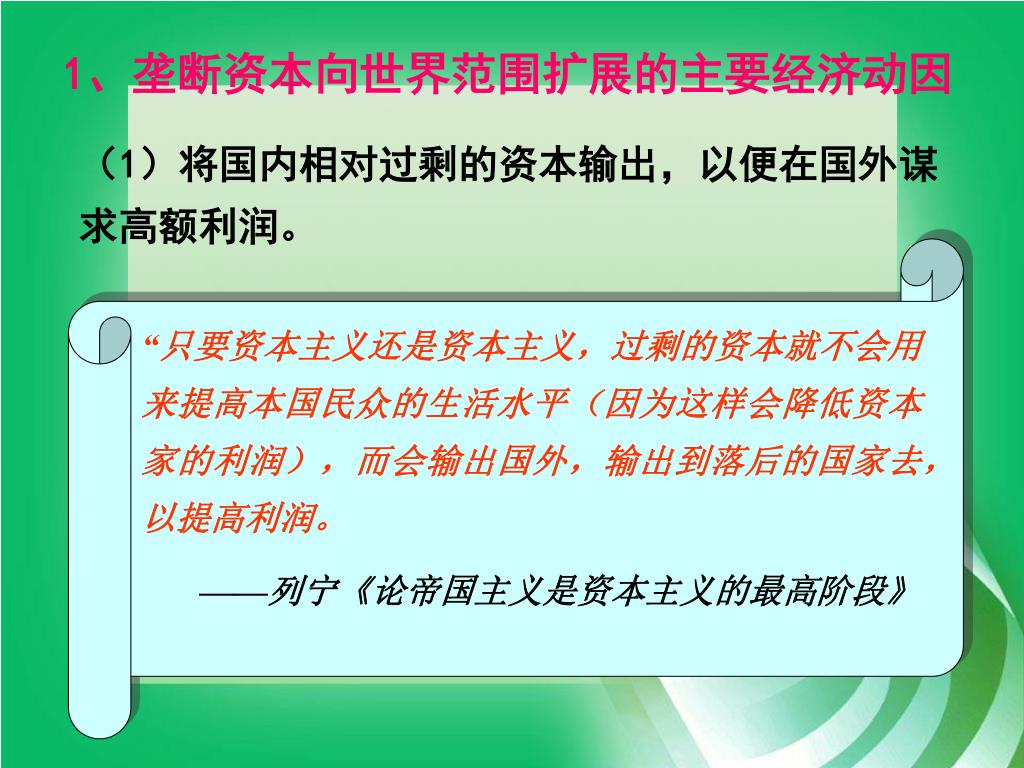 1、垄断资本向世界范围扩展的主要经济动因

（1）将国内相对过剩的资本输出，以便在国外谋求高额利润。

“只要资本主义还是资本主义，过剩的资本就不会用来提高本国民众的生活水平（因为这样会降低资本家的利润），而会输出国外，输出到落后的国家去，以提高利润。

——列宁《论帝国主义是资本主义的最高阶段》